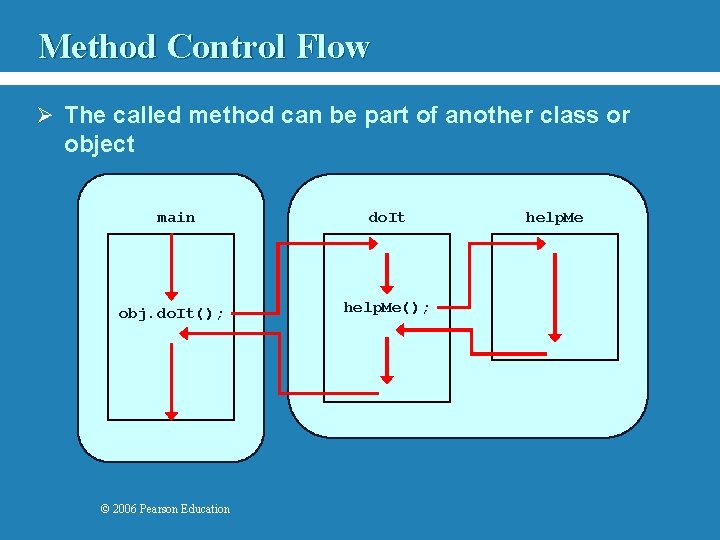 Method Control Flow

➢ The called method can be part of another class or object

main

obj.doIt();

doIt

helpMe();

helpMe

© 2006 Pearson Education